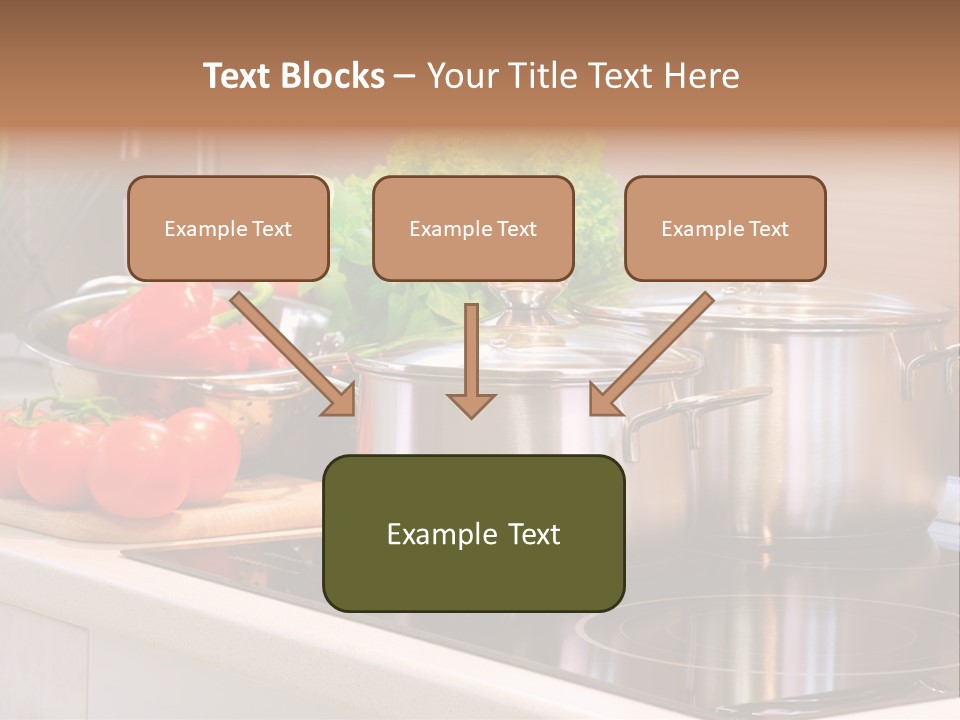 Text Blocks – Your Title Text Here

Example Text

Example Text

Example Text

Example Text